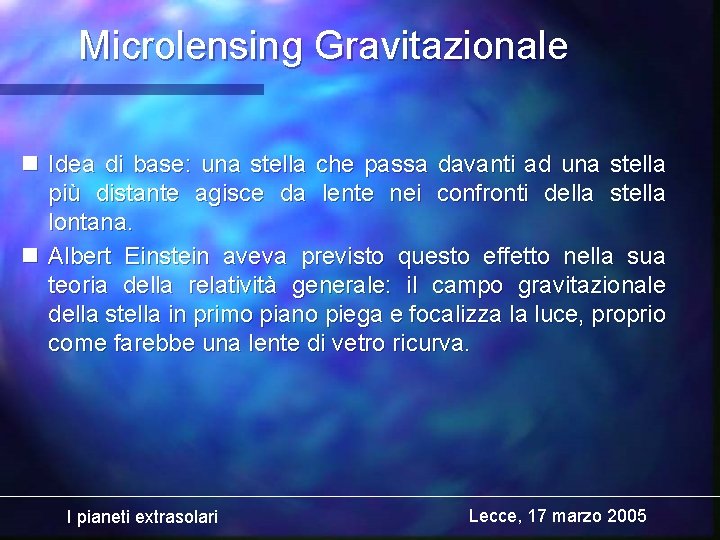 Microlensing Gravitazionale

■ Idea di base: una stella che passa davanti ad una stella più distante agisce da lente nei confronti della stella lontana.

■ Albert Einstein aveva previsto questo effetto nella sua teoria della relatività generale: il campo gravitazionale della stella in primo piano piega e focalizza la luce, proprio come farebbe una lente di vetro ricurva.

I pianeti extrasolari

Lecce, 17 marzo 2005